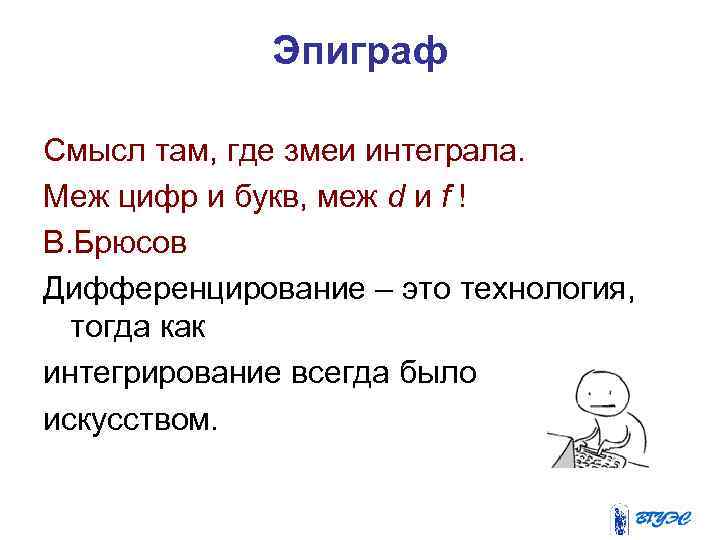 Эпиграф

Смысл там, где змеи интеграла.

Меж цифр и букв, меж $d$ и $f$ !

В.Брюсов

Дифференцирование – это технология, тогда как

интегрирование всегда было

искусством.

ВГУЭС